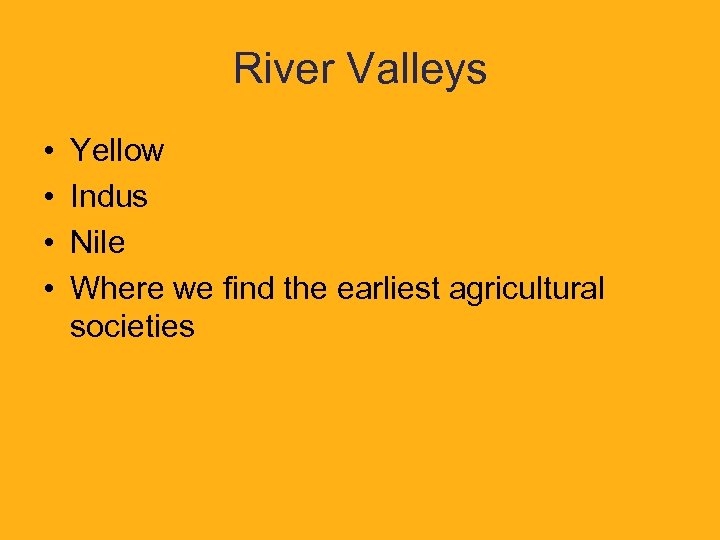 River Valleys

• Yellow
• Indus
• Nile
• Where we find the earliest agricultural societies